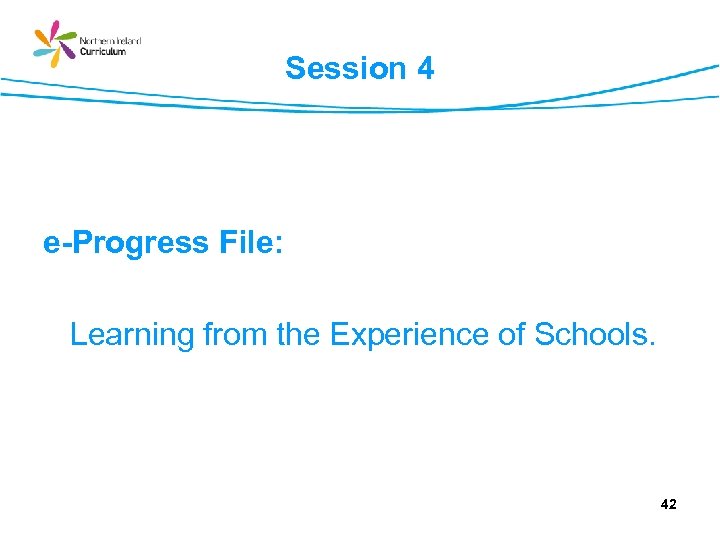 Northern Ireland Curriculum

Session 4

e-Progress File:

Learning from the Experience of Schools.

42